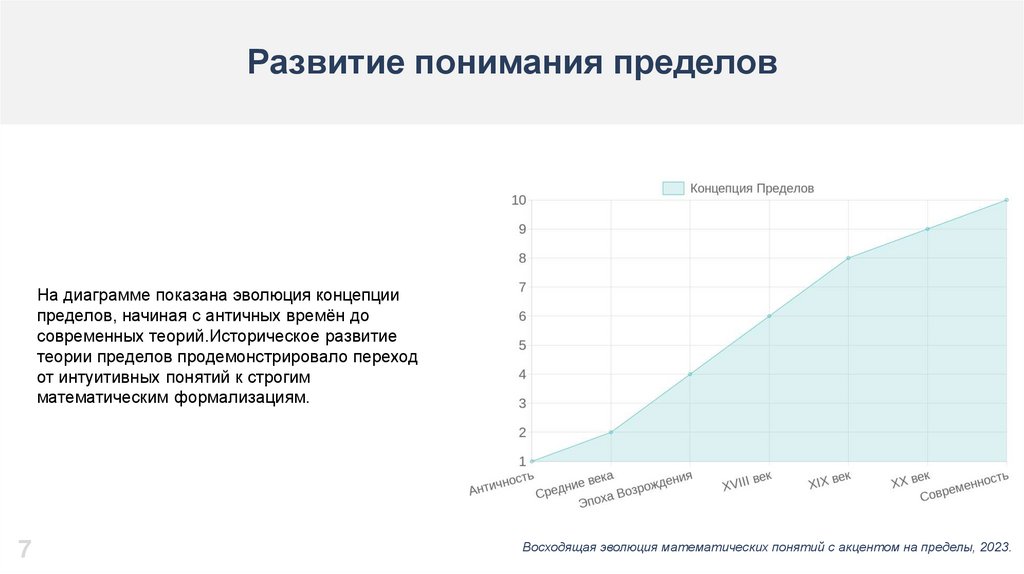 Развитие понимания пределов

На диаграмме показана эволюция концепции пределов, начиная с античных времён до современных теорий.Историческое развитие теории пределов продемонстрировало переход от интуитивных понятий к строгим математическим формализациям.

Концепция Пределов

10
9
8
7
6
5
4
3
2
1

Античность
Средние века
Эпоха Возрождения
XVIII век
XIX век
XX век
Современность

7

Восходящая эволюция математических понятий с акцентом на пределы, 2023.